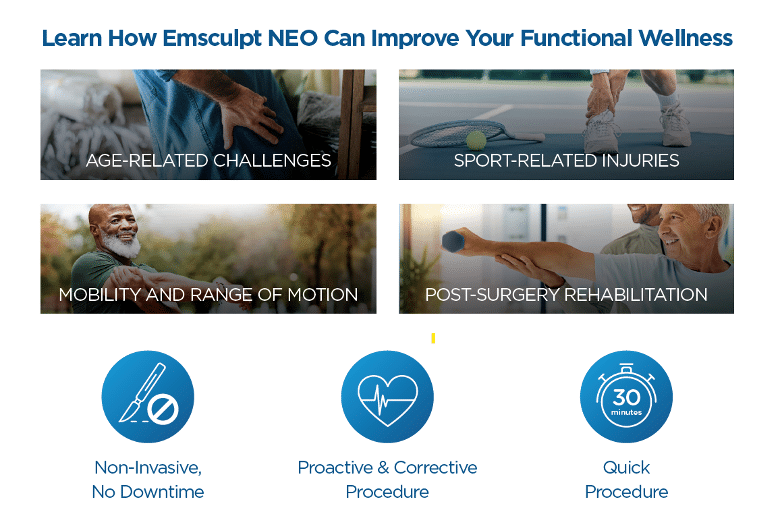 Learn How Emsculpt NEO Can Improve Your Functional Wellness

AGE-RELATED CHALLENGES

SPORT-RELATED INJURIES

MOBILITY AND RANGE OF MOTION

POST-SURGERY REHABILITATION

Non-Invasive, No Downtime

Proactive & Corrective Procedure

30 minutes

Quick Procedure